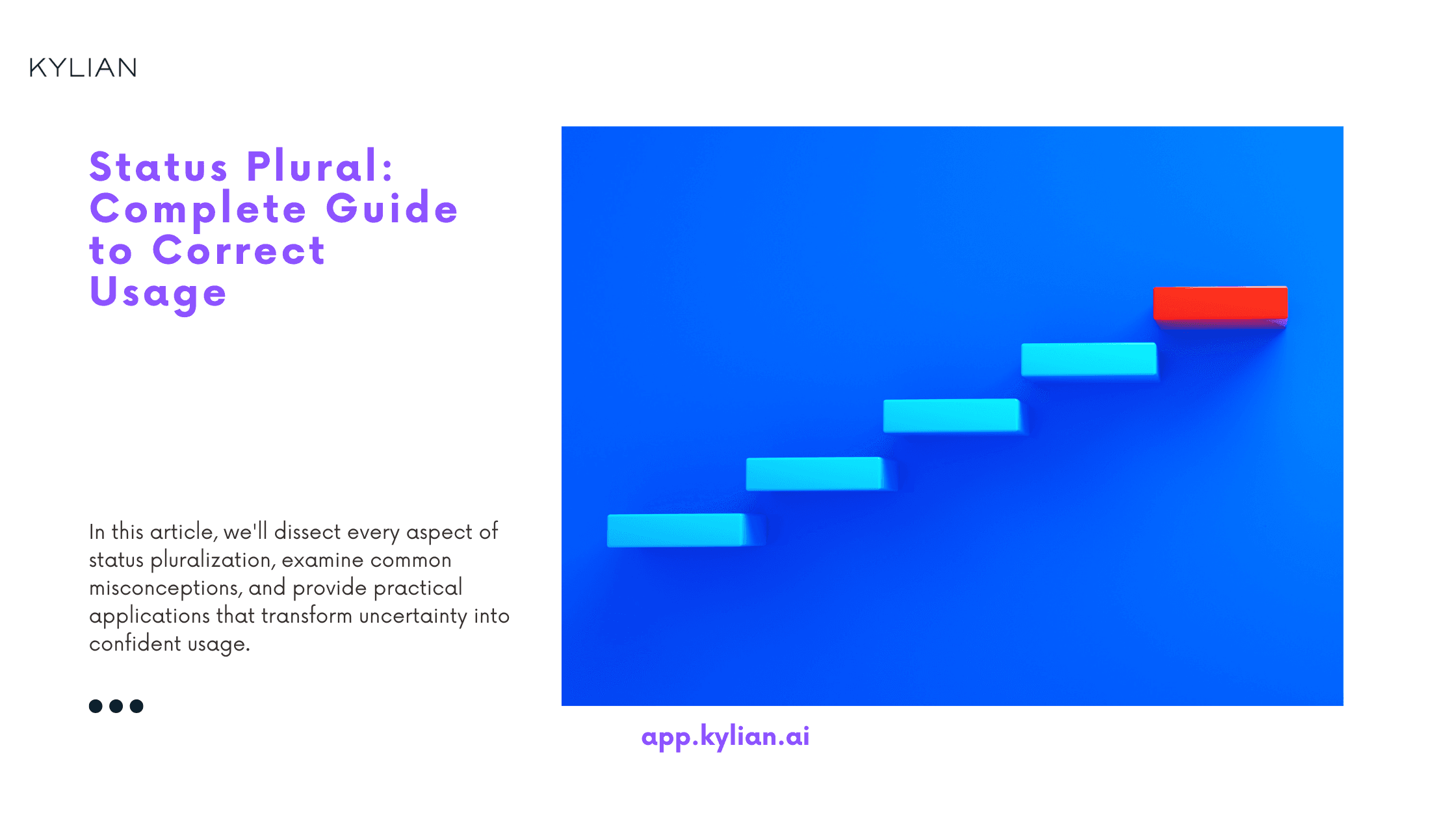 KYLIAN

Status Plural: Complete Guide to Correct Usage

In this article, we'll dissect every aspect of status pluralization, examine common misconceptions, and provide practical applications that transform uncertainty into confident usage.

app.kylian.ai